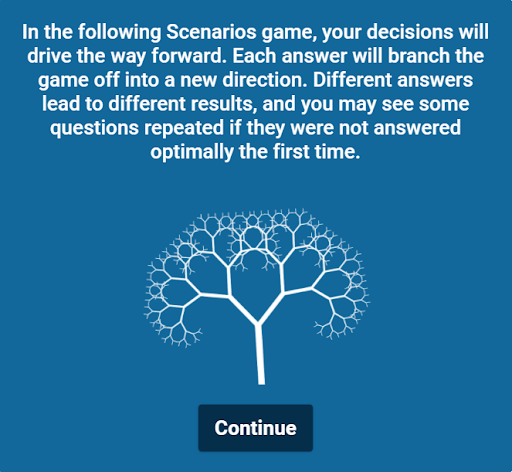 In the following Scenarios game, your decisions will drive the way forward. Each answer will branch the game off into a new direction. Different answers lead to different results, and you may see some questions repeated if they were not answered optimally the first time.

Continue